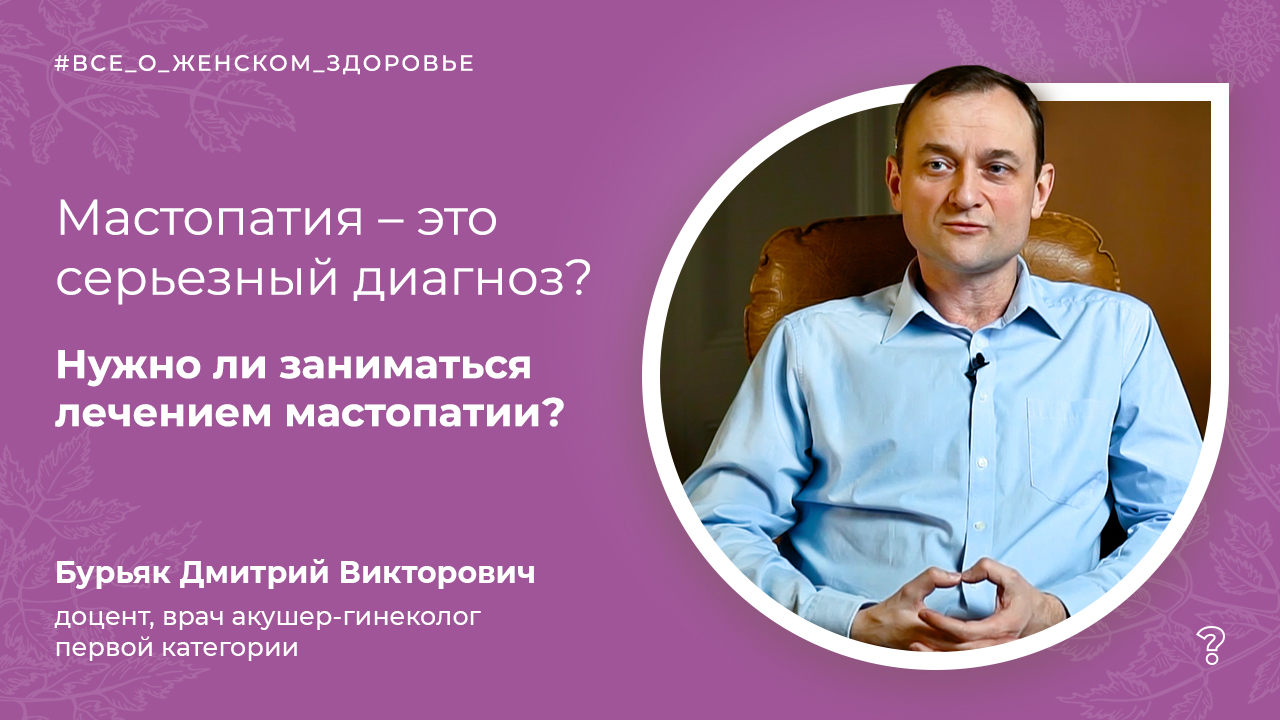 #ВСЕ_О_ЖЕНСКОМ_ЗДОРОВЬЕ

Мастопатия – это серьезный диагноз?

Нужно ли заниматься лечением мастопатии?

Бурьяк Дмитрий Викторович

доцент, врач акушер-гинеколог первой категории

?